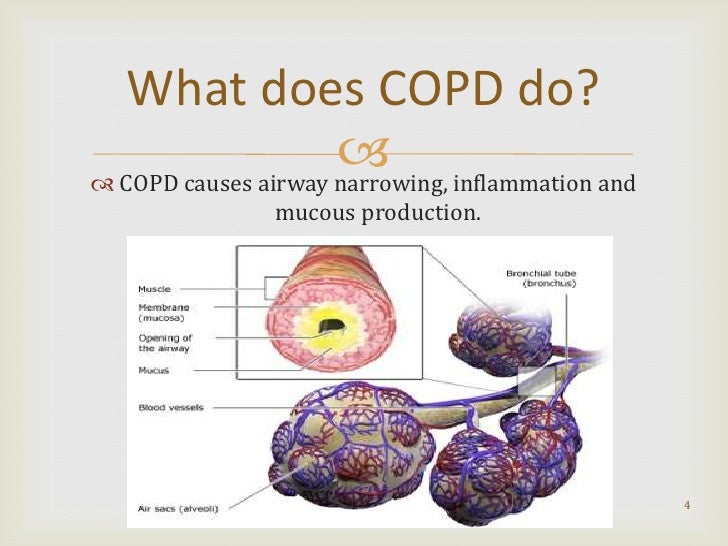 What does COPD do?

COPD causes airway narrowing, inflammation and mucous production.

Muscle
Membrane (mucosa)
Opening of the airway
Mucus
Blood vessels
Air sacs (alveoli)
Bronchial tube (bronchus)

4